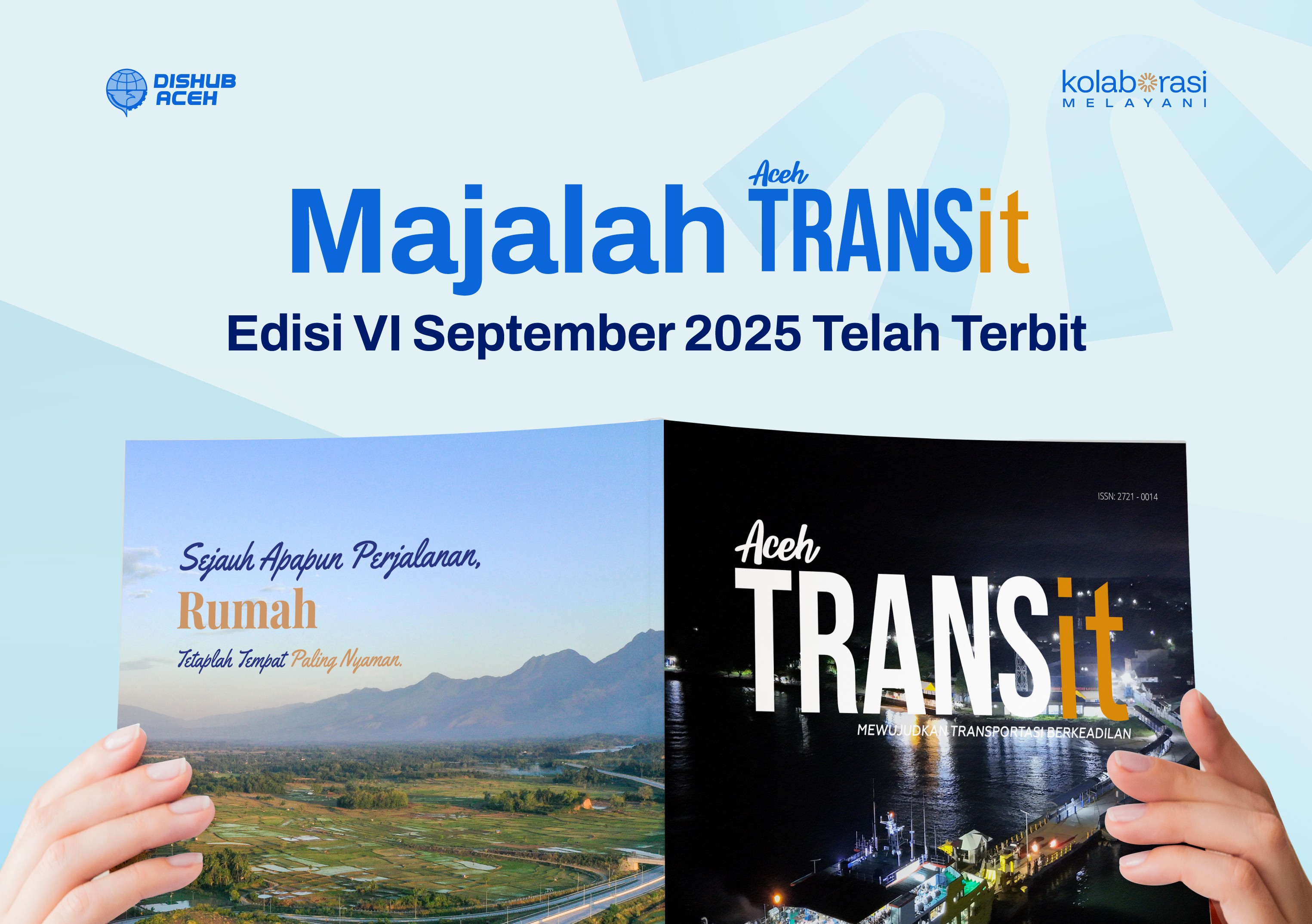 DISHUB ACEH

kolaborasi
MELAYANI

Majalah Aceh TRANSit

Edisi VI September 2025 Telah Terbit

Sejauh Apapun Perjalanan,
Rumah
Tetaplah Tempat Paling Nyaman.

ISSN: 2721 - 0014

Aceh
TRANSit
MEWUJUDKAN TRANSPORTASI BERKEADILAN